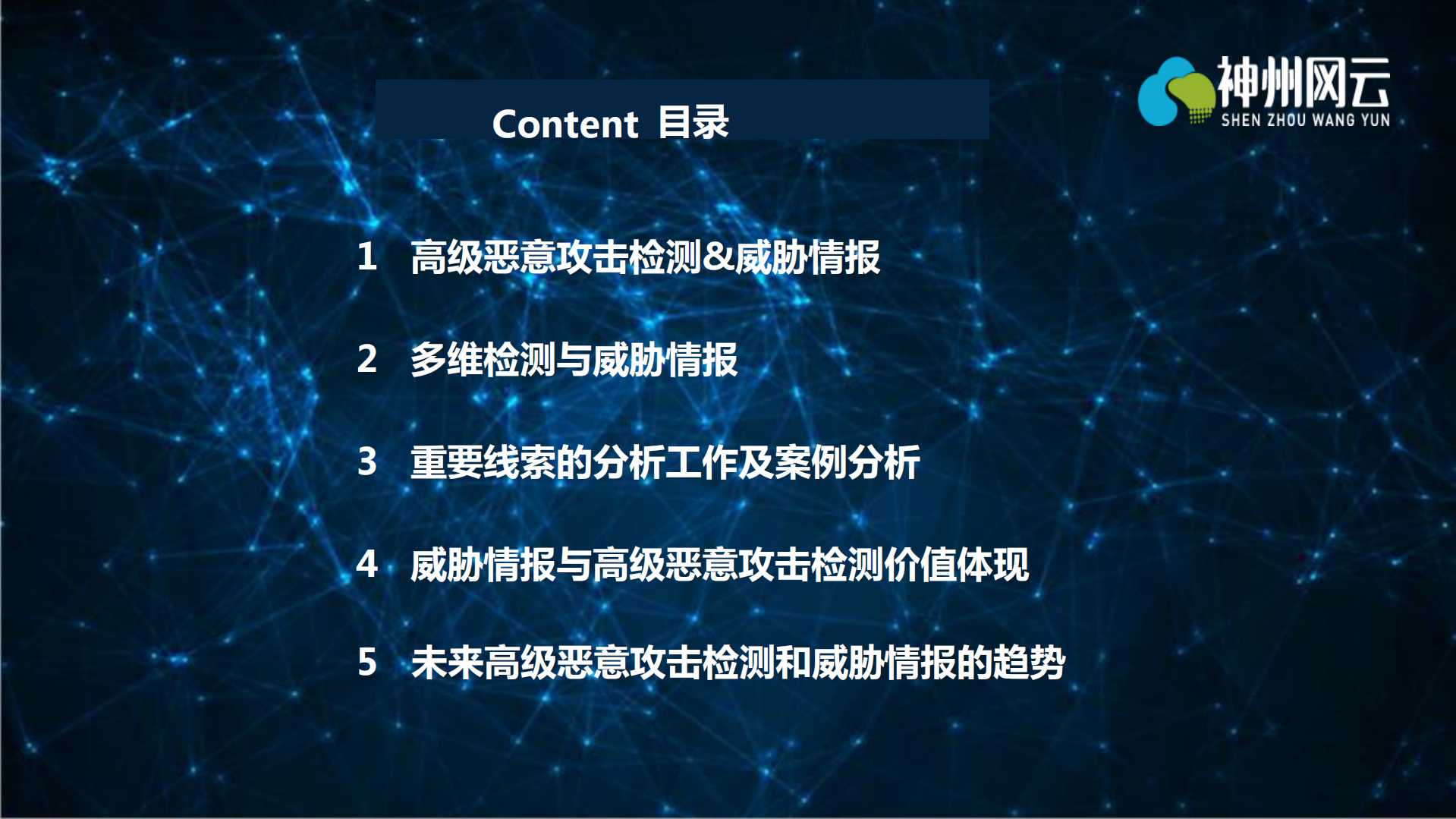 Content 目录

神州网云
SHEN ZHOU WANG YUN

1 高级恶意攻击检测&威胁情报

2 多维检测与威胁情报

3 重要线索的分析工作及案例分析

4 威胁情报与高级恶意攻击检测价值体现

5 未来高级恶意攻击检测和威胁情报的趋势